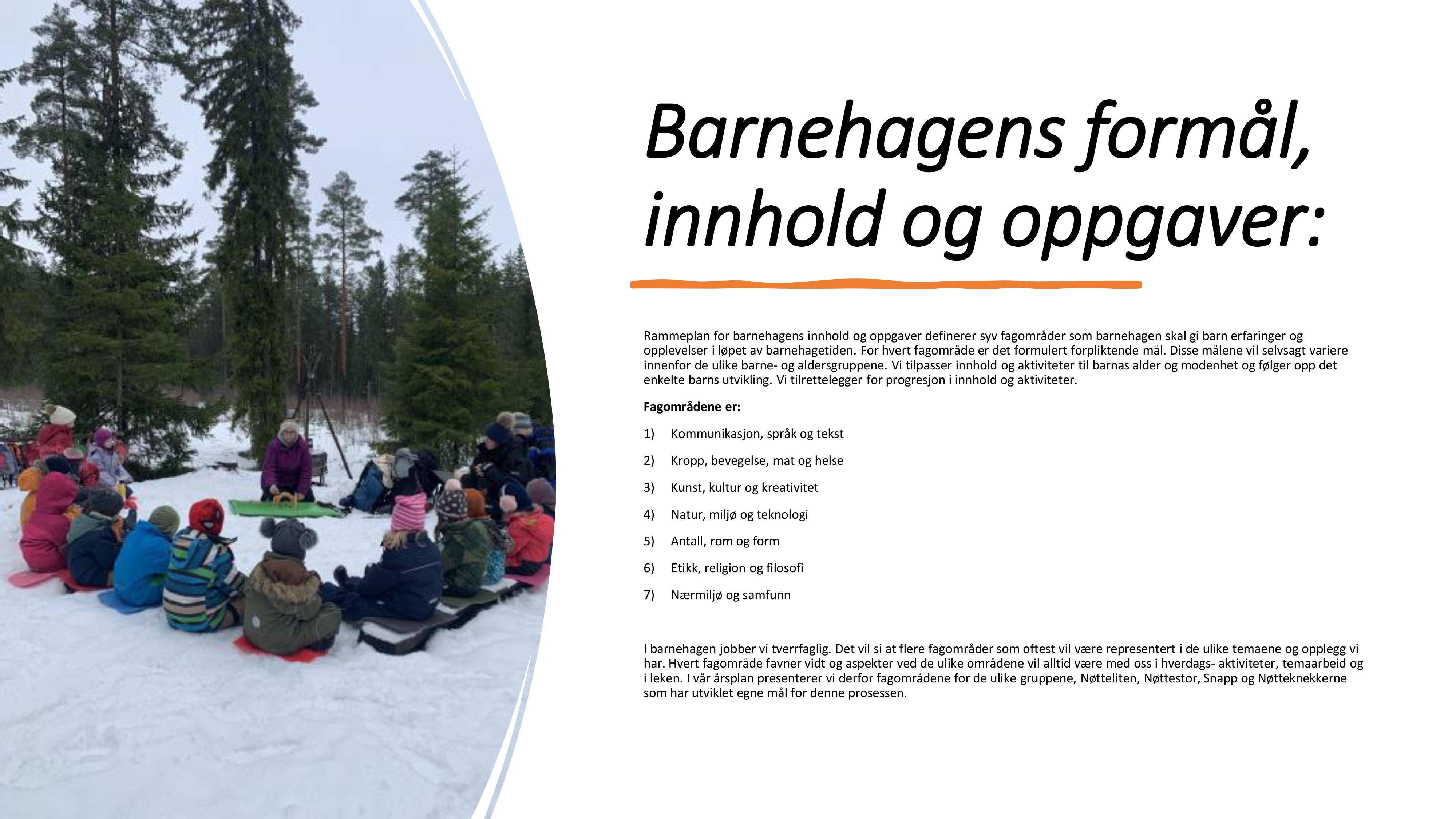 Barnehagens formål, innhold og oppgaver:

Rammeplan for barnehagens innhold og oppgaver definerer syv fagområder som barnehagen skal gi barn erfaringer og opplevelser i løpet av barnehagetiden. For hvert fagområde er det formulert forpliktende mål. Disse målene vil selvsagt variere innenfor de ulike barne- og aldersgruppene. Vi tilpasser innhold og aktiviteter til barnas alder og modenhet og følger opp det enkelte barns utvikling. Vi tilrettelegger for progresjon i innhold og aktiviteter.

Fagområdene er:

1) Kommunikasjon, språk og tekst

2) Kropp, bevegelse, mat og helse

3) Kunst, kultur og kreativitet

4) Natur, miljø og teknologi

5) Antall, rom og form

6) Etikk, religion og filosofi

7) Nærmiljø og samfunn

I barnehagen jobber vi tverrfaglig. Det vil si at flere fagområder som oftest vil være representert i de ulike temaene og opplegg vi har. Hvert fagområde favner vidt og aspekter ved de ulike områdene vil alltid være med oss i hverdags- aktiviteter, temaarbeid og i leken. I vår årsplan presenterer vi derfor fagområdene for de ulike gruppene, Nøtteliten, Nøttestor, Snapp og Nøtteknekkerne som har utviklet egne mål for denne prosessen.